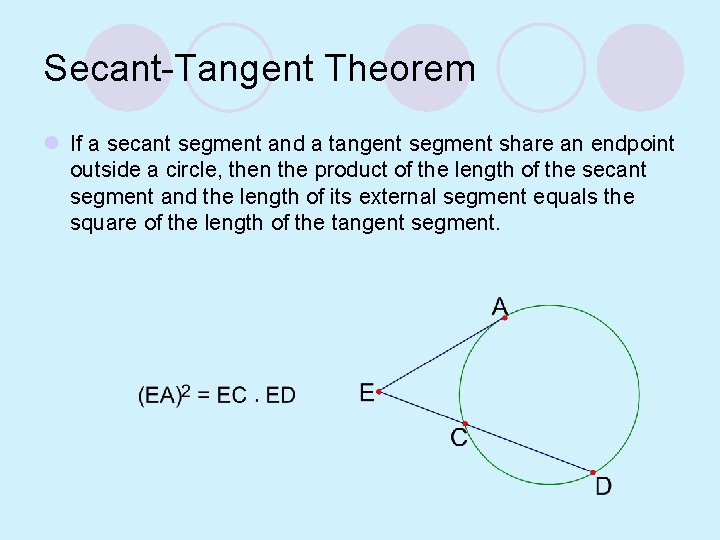 Secant-Tangent Theorem

If a secant segment and a tangent segment share an endpoint outside a circle, then the product of the length of the secant segment and the length of its external segment equals the square of the length of the tangent segment.

$(EA)^2 = EC . ED$

A

E

C

D